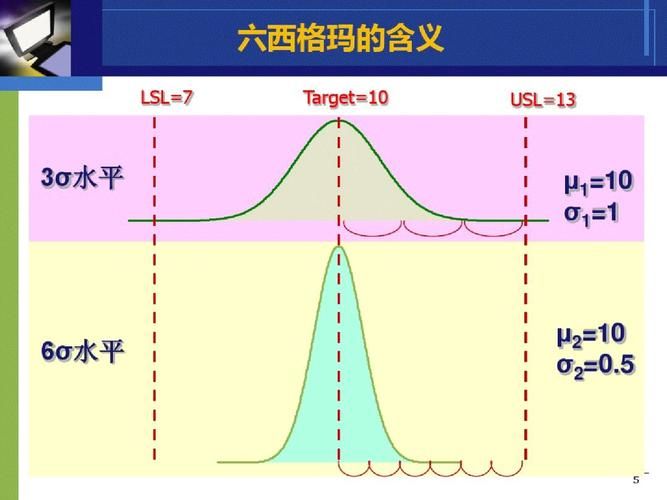 六西格玛的含义

LSL=7

Target=10

USL=13

3σ水平

$\mu_1=10$
$\sigma_1=1$

6σ水平

$\mu_2=10$
$\sigma_2=0.5$

5